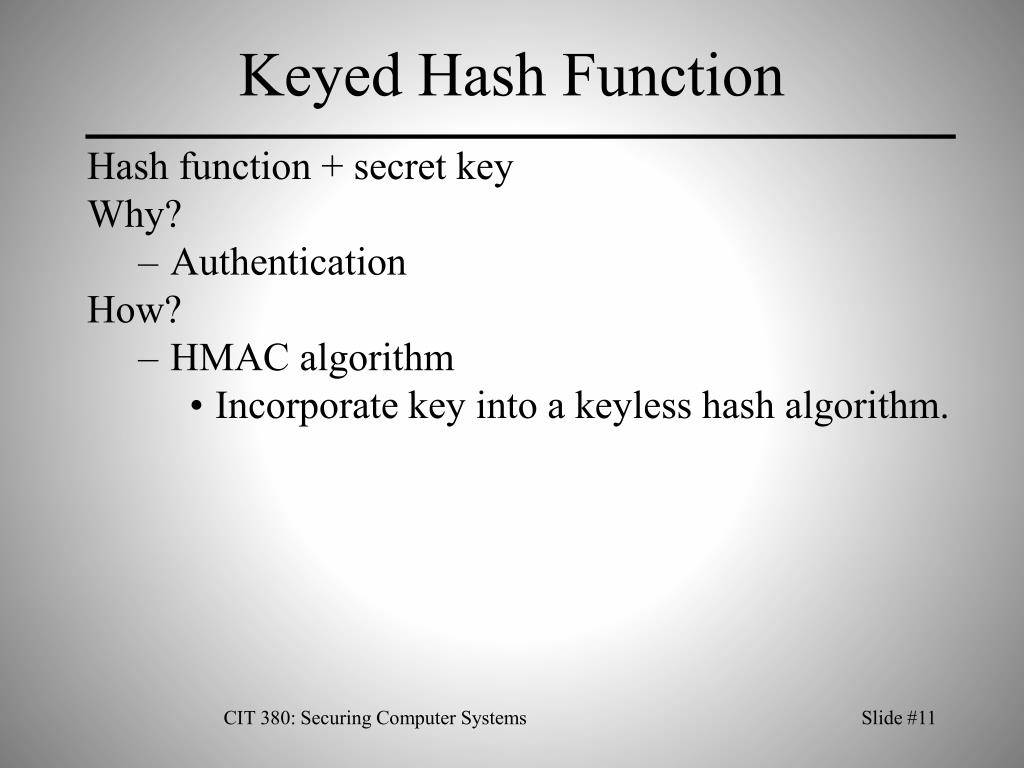 Keyed Hash Function

Hash function + secret key

Why?

– Authentication

How?

– HMAC algorithm

• Incorporate key into a keyless hash algorithm.

CIT 380: Securing Computer Systems

Slide #11